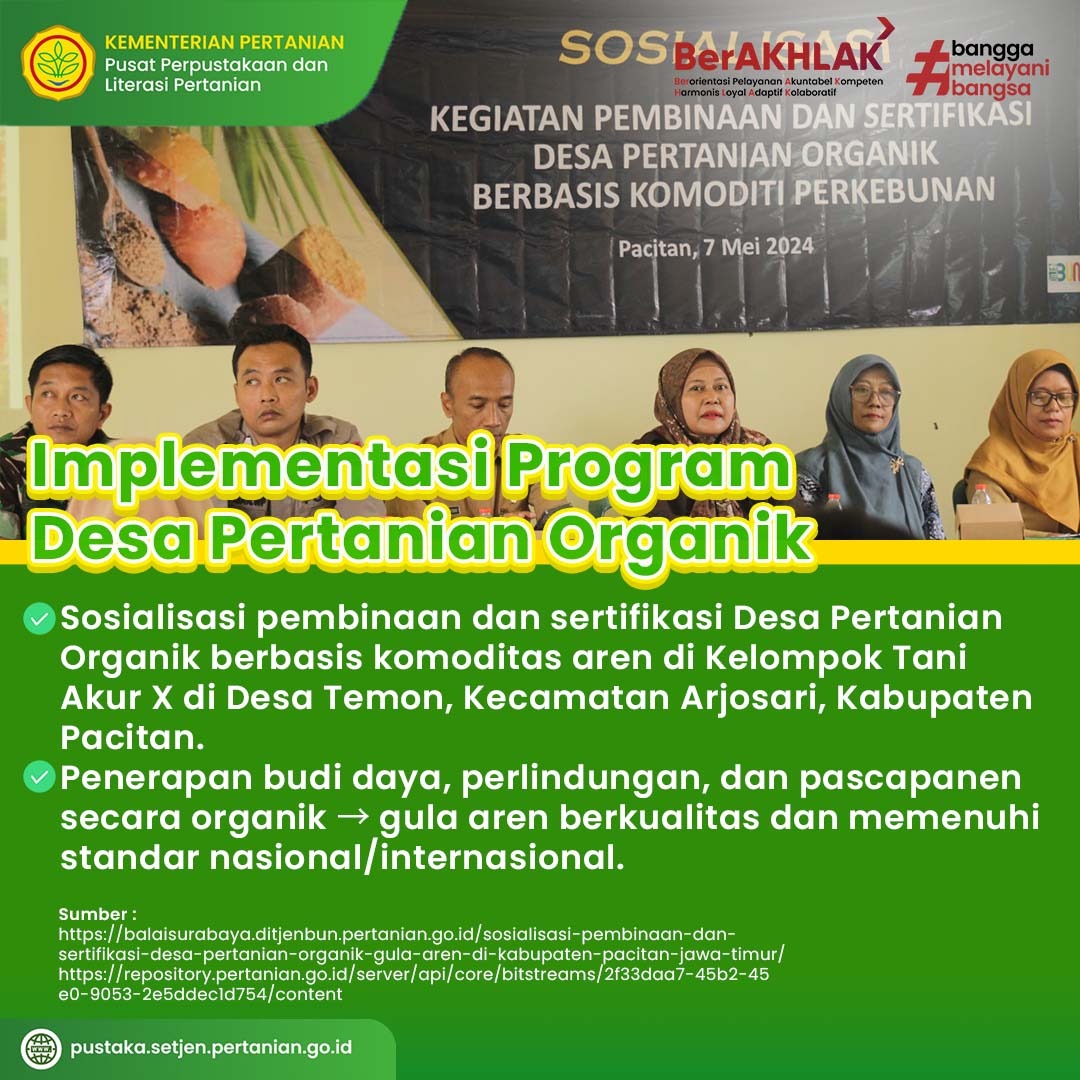 KEMENTERIAN PERTANIAN
Pusat Perpustakaan dan Literasi Pertanian

SOSIALISASI
BerAKHLAK
Berorientasi Pelayanan Akuntabel Kompeten Harmonis Loyal Adaptif Kolaboratif
#bangga melayani bangsa

KEGIATAN PEMBINAAN DAN SERTIFIKASI DESA PERTANIAN ORGANIK BERBASIS KOMODITI PERKEBUNAN

Pacitan, 7 Mei 2024

Implementasi Program Desa Pertanian Organik

Sosialisasi pembinaan dan sertifikasi Desa Pertanian Organik berbasis komoditas aren di Kelompok Tani Akur X di Desa Temon, Kecamatan Arjosari, Kabupaten Pacitan.

Penerapan budi daya, perlindungan, dan pascapanen secara organik → gula aren berkualitas dan memenuhi standar nasional/internasional.

Sumber :
https://balaisurabaya.ditjenbun.pertanian.go.id/sosialisasi-pembinaan-dan-sertifikasi-desa-pertanian-organik-gula-aren-di-kabupaten-pacitan-jawa-timur/
https://repository.pertanian.go.id/server/api/core/bitstreams/2f33daa7-45b2-45e0-9053-2e5ddec1d754/content

pustaka.setjen.pertanian.go.id